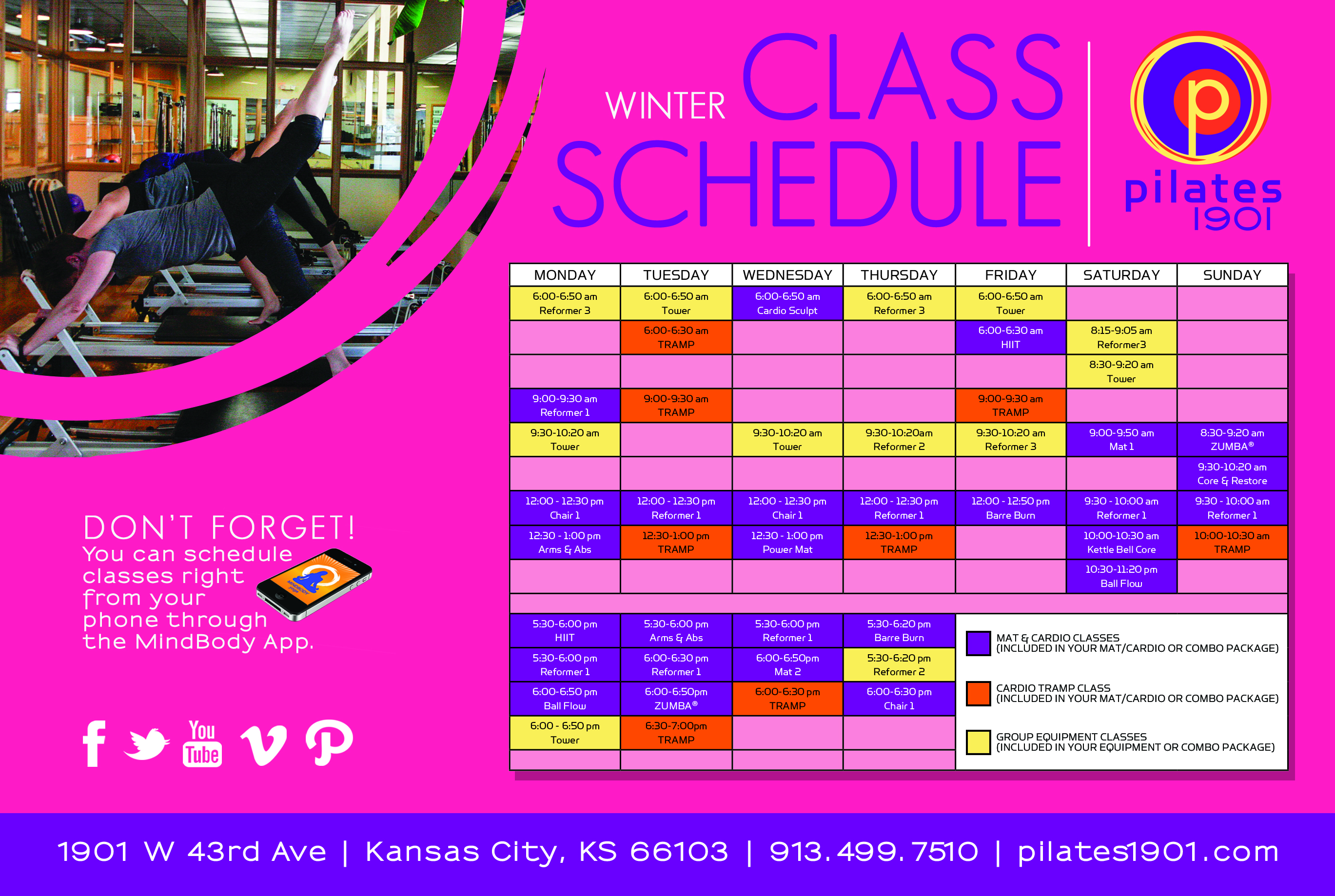 WINTER CLASS SCHEDULE

p
pilates 1901

| MONDAY | TUESDAY | WEDNESDAY | THURSDAY | FRIDAY | SATURDAY | SUNDAY |
|---|---|---|---|---|---|---|
| 6:00-6:50 am Reformer 3 | 6:00-6:50 am Tower | 6:00-6:50 am Cardio Sculpt | 6:00-6:50 am Reformer 3 | 6:00-6:50 am Tower | | |
| | 6:00-6:30 am TRAMP | | | 6:00-6:30 am HIIT | 8:15-9:05 am Reformer3 | |
| | | | | | 8:30-9:20 am Tower | |
| 9:00-9:30 am Reformer 1 | 9:00-9:30 am TRAMP | | | 9:00-9:30 am TRAMP | | |
| 9:30-10:20 am Tower | | 9:30-10:20 am Tower | 9:30-10:20am Reformer 2 | 9:30-10:20 am Reformer 3 | 9:00-9:50 am Mat 1 | 8:30-9:20 am ZUMBA® |
| | | | | | | 9:30-10:20 am Core & Restore |
| 12:00 - 12:30 pm Chair 1 | 12:00 - 12:30 pm Reformer 1 | 12:00 - 12:30 pm Chair 1 | 12:00 - 12:30 pm Reformer 1 | 12:00 - 12:50 pm Barre Burn | 9:30 - 10:00 am Reformer 1 | 9:30 - 10:00 am Reformer 1 |
| 12:30 - 1:00 pm Arms & Abs | 12:30-1:00 pm TRAMP | 12:30 - 1:00 pm Power Mat | 12:30-1:00 pm TRAMP | | 10:00-10:30 am Kettle Bell Core | 10:00-10:30 am TRAMP |
| | | | | | 10:30-11:20 pm Ball Flow | |
| 5:30-6:00 pm HIIT | 5:30-6:00 pm Arms & Abs | 5:30-6:00 pm Reformer 1 | 5:30-6:20 pm Barre Burn | | | |
| 5:30-6:00 pm Reformer 1 | 6:00-6:30 pm Reformer 1 | 6:00-6:50pm Mat 2 | 5:30-6:20 pm Reformer 2 | | | |
| 6:00-6:50 pm Ball Flow | 6:00-6:50pm ZUMBA® | 6:00-6:30 pm TRAMP | 6:00-6:30 pm Chair 1 | | | |
| 6:00 - 6:50 pm Tower | 6:30-7:00pm TRAMP | | | | | |

MAT & CARDIO CLASSES (INCLUDED IN YOUR MAT/CARDIO OR COMBO PACKAGE)
CARDIO TRAMP CLASS (INCLUDED IN YOUR MAT/CARDIO OR COMBO PACKAGE)
GROUP EQUIPMENT CLASSES (INCLUDED IN YOUR EQUIPMENT OR COMBO PACKAGE)

DON'T FORGET!
You can schedule classes right from your phone through the MindBody App.

You Tube

1901 W 43rd Ave | Kansas City, KS 66103 | 913.499.7510 | pilates1901.com